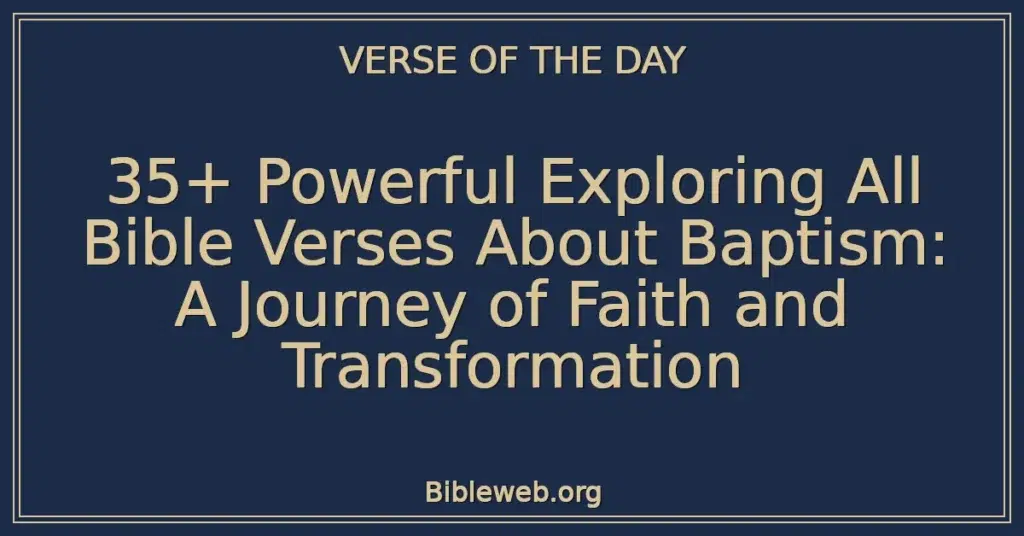 VERSE OF THE DAY

35+ Powerful Exploring All Bible Verses About Baptism: A Journey of Faith and Transformation

Bibleweb.org